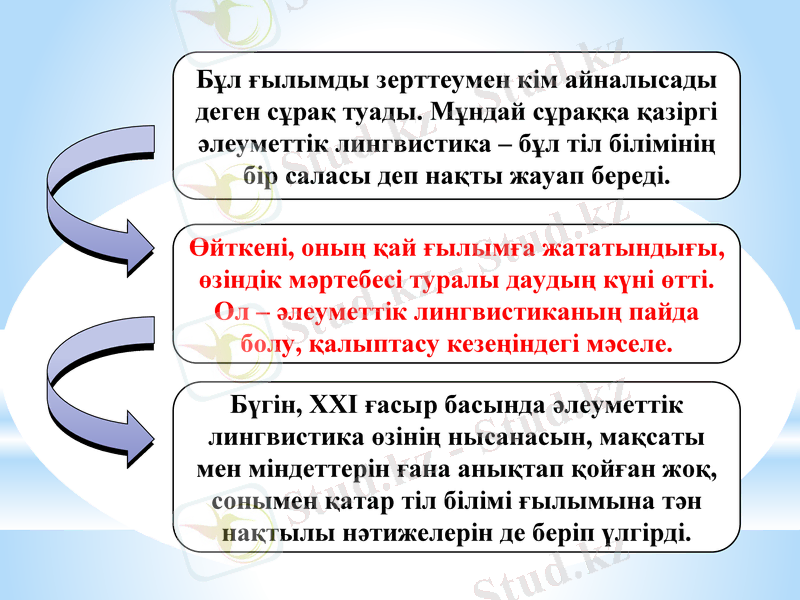 Бұл ғылымды зерттеумен кім айналысады деген сұрақ туады. Мұндай сұраққа қазіргі әлеуметтік лингвистика – бұл тіл білімінің бір саласы деп нақты жауап береді.

Өйткені, оның қай ғылымға жататындығы, өзіндік мәртебесі туралы даудың күні өтті. Ол – әлеуметтік лингвистиканың пайда болу, қалыптасу кезеңіндегі мәселе.

Бүгін, XXI ғасыр басында әлеуметтік лингвистика өзінің нысанасын, мақсаты мен міндеттерін ғана анықтап қойған жоқ, сонымен қатар тіл білімі ғылымына тән нақтылы нәтижелерін де беріп үлгірді.

Stud.kz